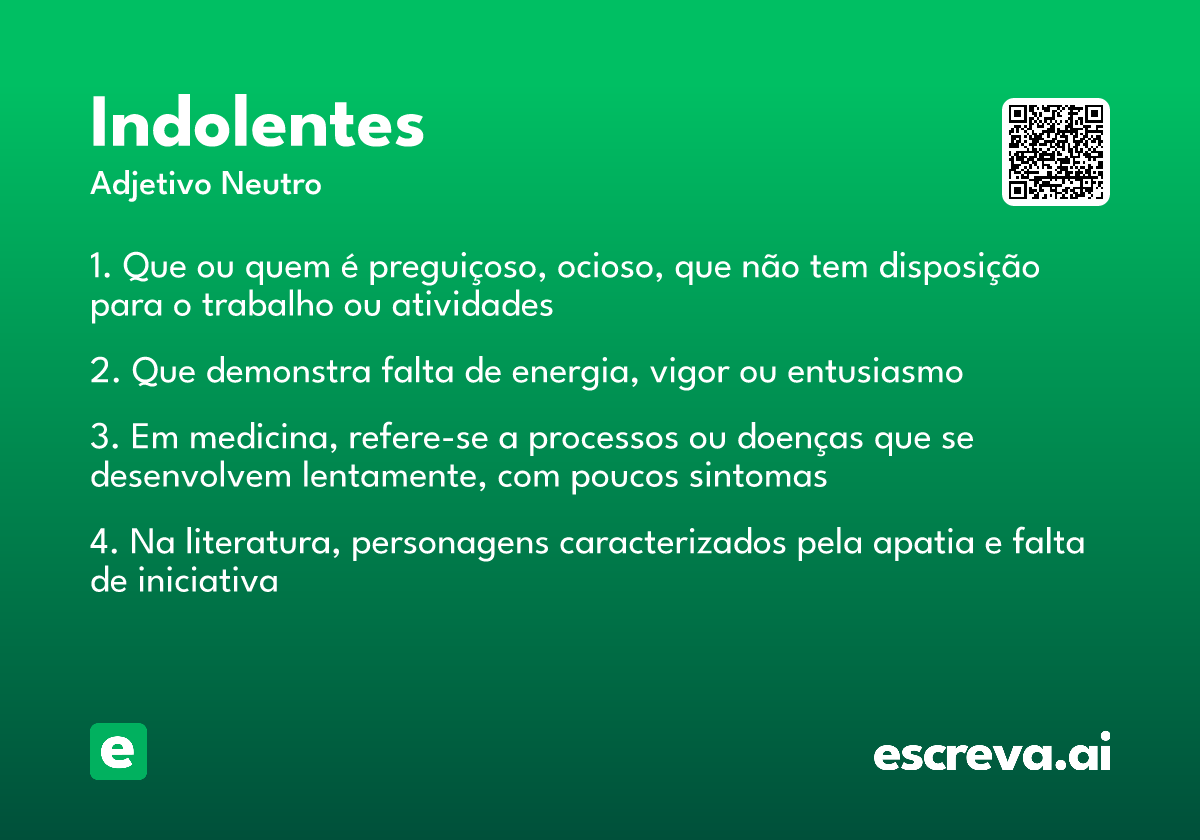 Indolentes
Adjetivo Neutro

1. Que ou quem é preguiçoso, ocioso, que não tem disposição para o trabalho ou atividades

2. Que demonstra falta de energia, vigor ou entusiasmo

3. Em medicina, refere-se a processos ou doenças que se desenvolvem lentamente, com poucos sintomas

4. Na literatura, personagens caracterizados pela apatia e falta de iniciativa

e

escreva.ai